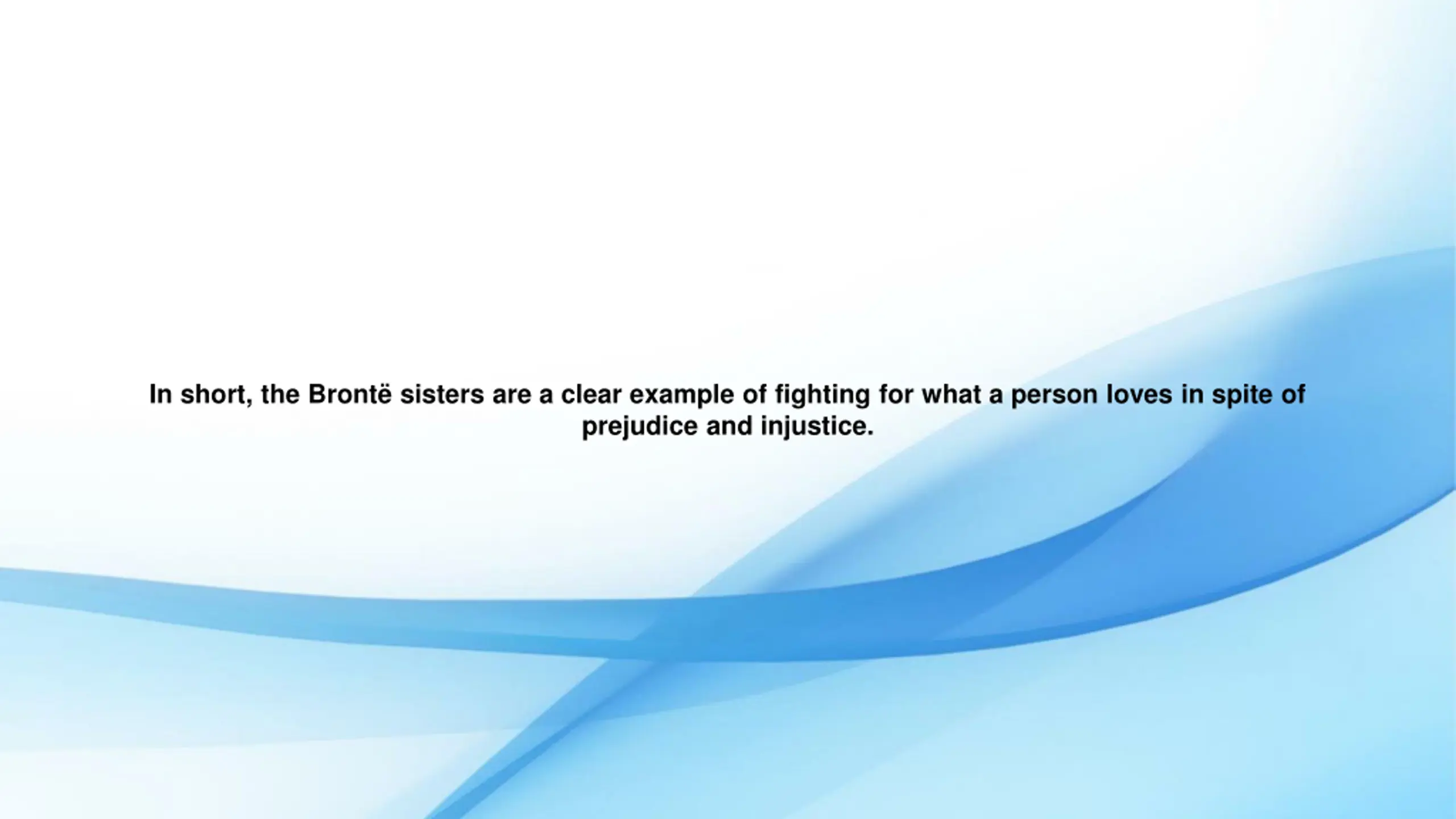 In short, the Brontë sisters are a clear example of fighting for what a person loves in spite of prejudice and injustice.